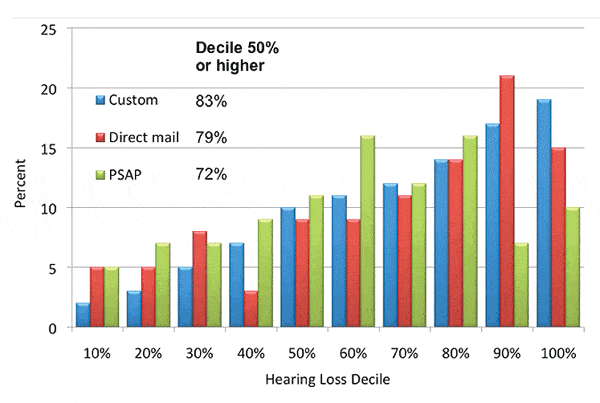 25
20
15
10
5
0

Percent

Decile 50% or higher

Custom 83%

Direct mail 79%

PSAP 72%

10%
20%
30%
40%
50%
60%
70%
80%
90%
100%

Hearing Loss Decile